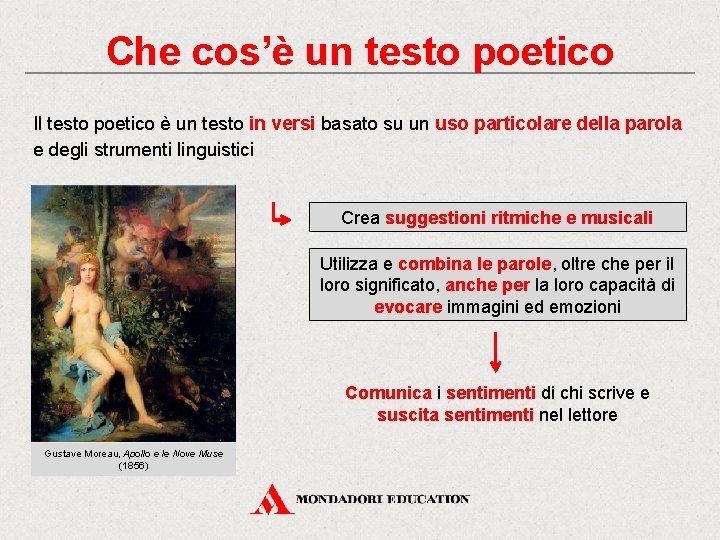 Che cos'è un testo poetico

Il testo poetico è un testo in versi basato su un uso particolare della parola e degli strumenti linguistici

Crea suggestioni ritmiche e musicali

Utilizza e combina le parole, oltre che per il loro significato, anche per la loro capacità di evocare immagini ed emozioni

Comunica i sentimenti di chi scrive e suscita sentimenti nel lettore

Gustave Moreau, Apollo e le Nove Muse (1856)

MONDADORI EDUCATION